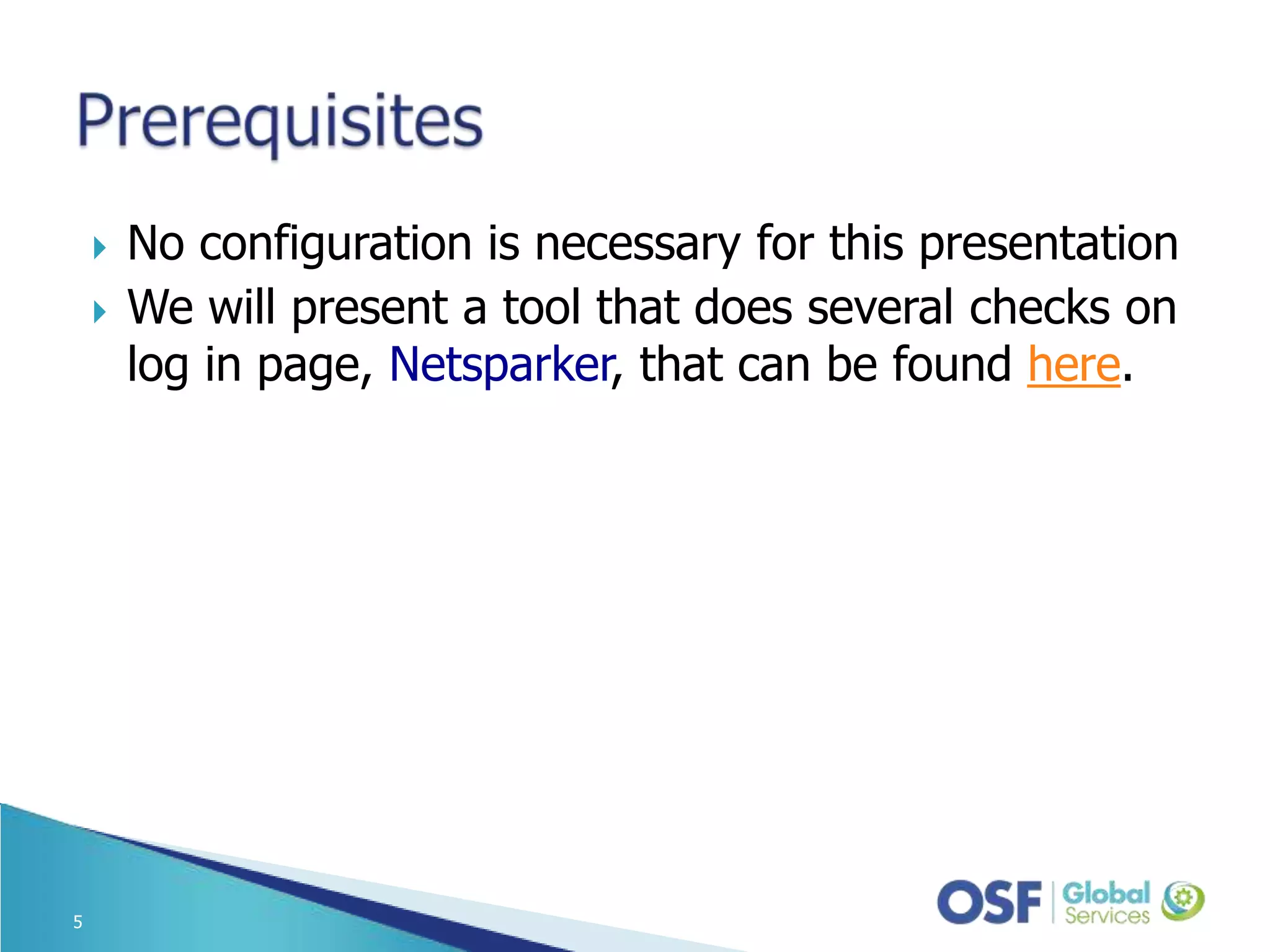 Prerequisites

No configuration is necessary for this presentation

We will present a tool that does several checks on log in page, Netsparker, that can be found here.

5

OSF Global Services